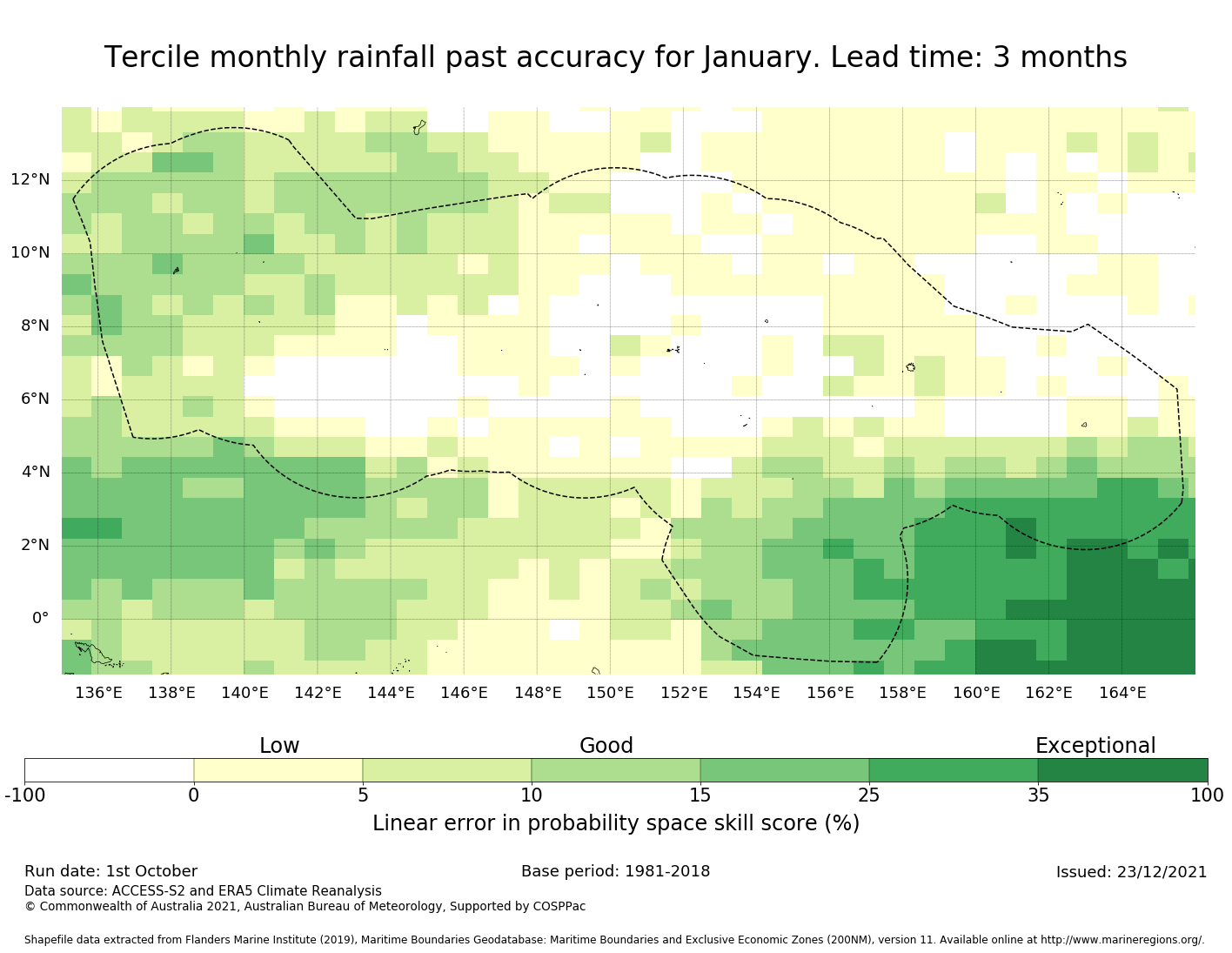 Tercile monthly rainfall past accuracy for January. Lead time: 3 months

12°N
10°N
8°N
6°N
4°N
2°N
0°

136°E 138°E 140°E 142°E 144°E 146°E 148°E 150°E 152°E 154°E 156°E 158°E 160°E 162°E 164°E

Low
Good
Exceptional

-100 0 5 10 15 25 35 100

Linear error in probability space skill score (%)

Run date: 1st October
Base period: 1981-2018
Issued: 23/12/2021
Data source: ACCESS-S2 and ERA5 Climate Reanalysis
© Commonwealth of Australia 2021, Australian Bureau of Meteorology, Supported by COSPPac

Shapefile data extracted from Flanders Marine Institute (2019), Maritime Boundaries Geodatabase: Maritime Boundaries and Exclusive Economic Zones (200NM), version 11. Available online at http://www.marineregions.org/.